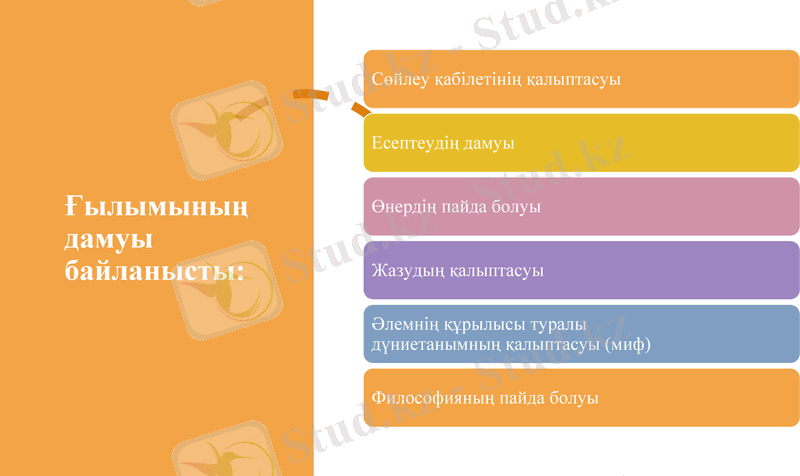 Ғылымының дамуы байланысты:

Сөйлеу қабілетінің қалыптасуы

Есептеудің дамуы

Өнердің пайда болуы

Жазудың қалыптасуы

Әлемнің құрылысы туралы дүниетанымның қалыптасуы (миф)

Философияның пайда болуы

Stud.kz